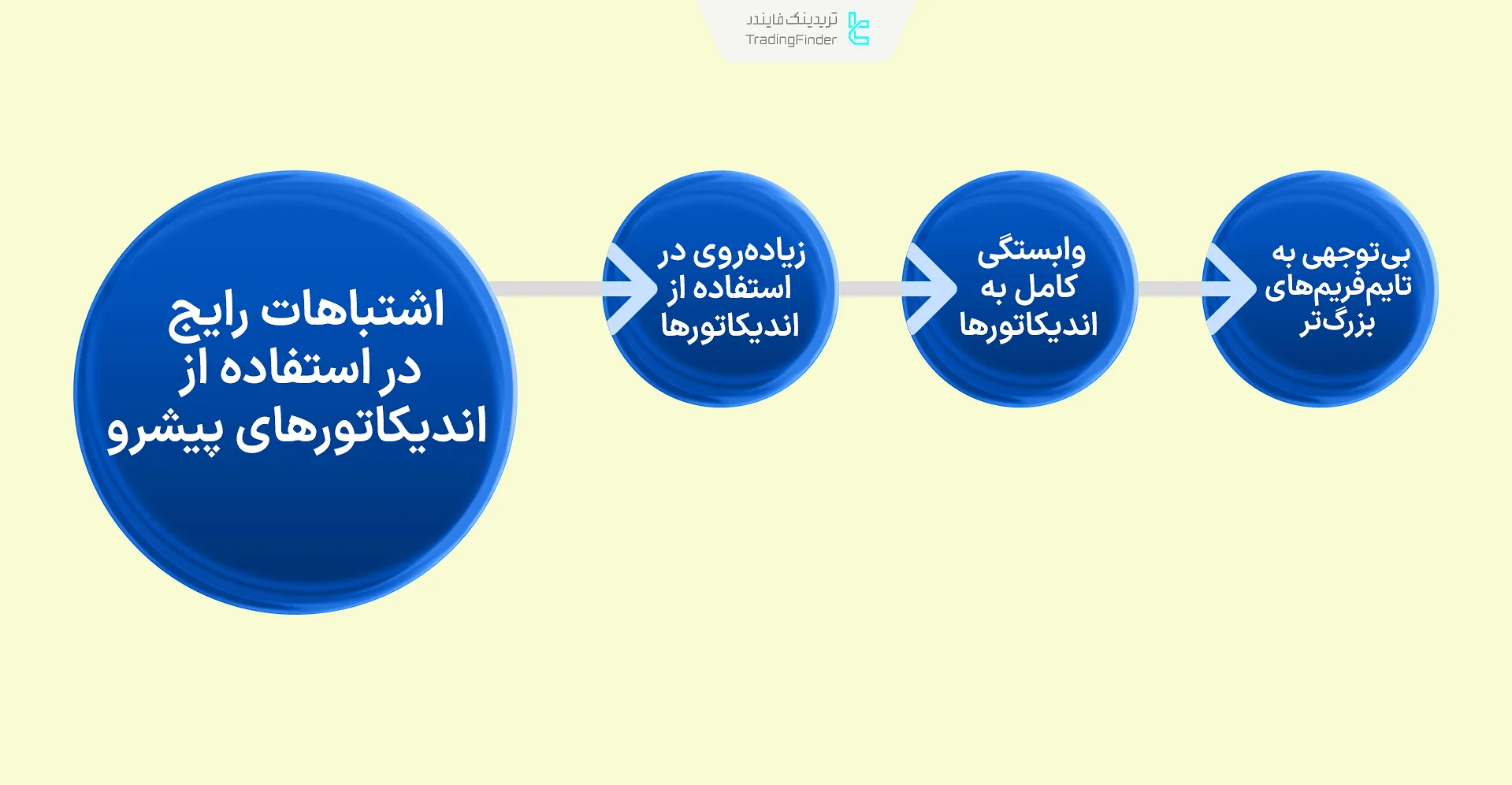 تریدینگ فایندر
TradingFinder

اشتباهات رایج در استفاده از اندیکاتورهای پیشرو

زیاده‌روی در استفاده از اندیکاتورها

وابستگی کامل به اندیکاتورها

بی‌توجهی به تایم‌فریم‌های بزرگ‌تر